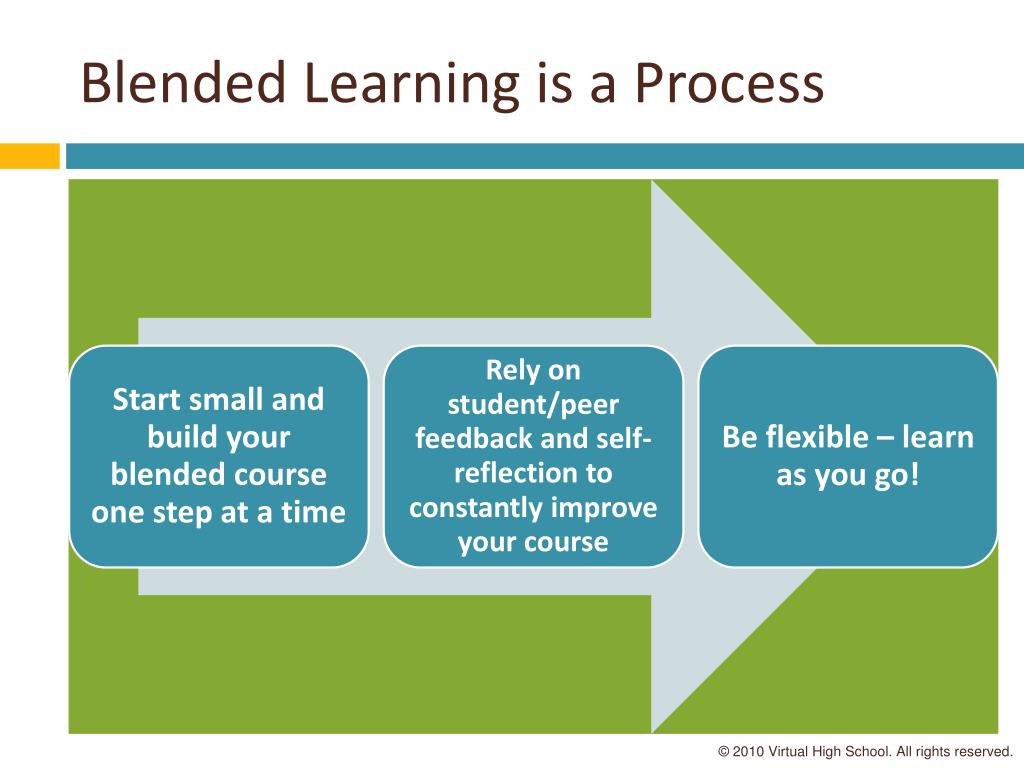 Blended Learning is a Process

Start small and build your blended course one step at a time

Rely on student/peer feedback and self-reflection to constantly improve your course

Be flexible – learn as you go!

© 2010 Virtual High School. All rights reserved.